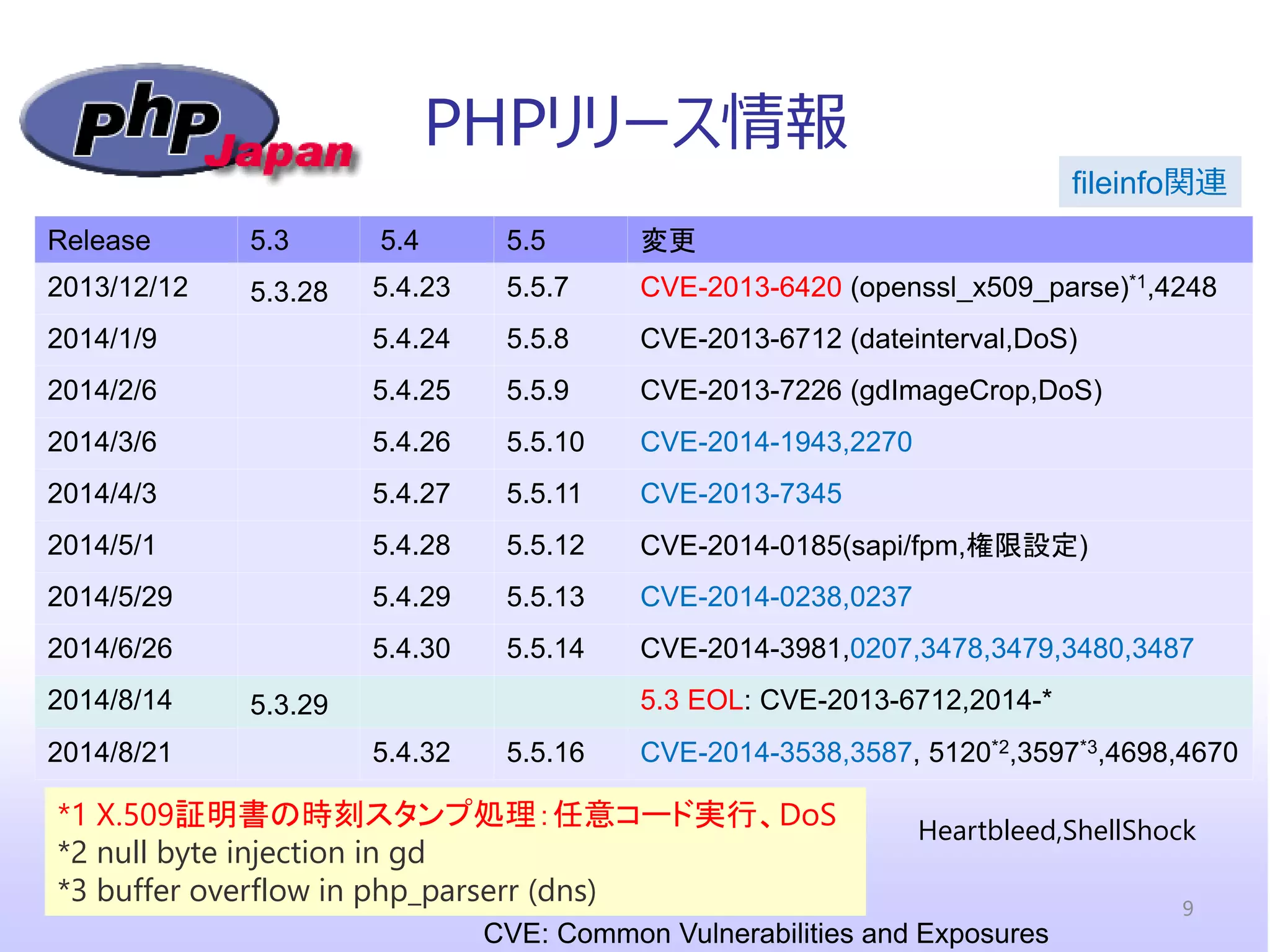 php Japan

PHPリリース情報

fileinfo関連

| Release | 5.3 | 5.4 | 5.5 | 変更 |
|---|---|---|---|---|
| 2013/12/12 | 5.3.28 | 5.4.23 | 5.5.7 | CVE-2013-6420 (openssl_x509_parse)$^{*1}$,4248 |
| 2014/1/9 | | 5.4.24 | 5.5.8 | CVE-2013-6712 (dateinterval,DoS) |
| 2014/2/6 | | 5.4.25 | 5.5.9 | CVE-2013-7226 (gdImageCrop,DoS) |
| 2014/3/6 | | 5.4.26 | 5.5.10 | CVE-2014-1943,2270 |
| 2014/4/3 | | 5.4.27 | 5.5.11 | CVE-2013-7345 |
| 2014/5/1 | | 5.4.28 | 5.5.12 | CVE-2014-0185(sapi/fpm,権限設定) |
| 2014/5/29 | | 5.4.29 | 5.5.13 | CVE-2014-0238,0237 |
| 2014/6/26 | | 5.4.30 | 5.5.14 | CVE-2014-3981,0207,3478,3479,3480,3487 |
| 2014/8/14 | 5.3.29 | | | 5.3 EOL: CVE-2013-6712,2014-* |
| 2014/8/21 | | 5.4.32 | 5.5.16 | CVE-2014-3538,3587, 5120$^{*2}$,3597$^{*3}$,4698,4670 |

*1 X.509証明書の時刻スタンプ処理：任意コード実行、DoS
*2 null byte injection in gd
*3 buffer overflow in php_parserr (dns)

Heartbleed,ShellShock

9

CVE: Common Vulnerabilities and Exposures